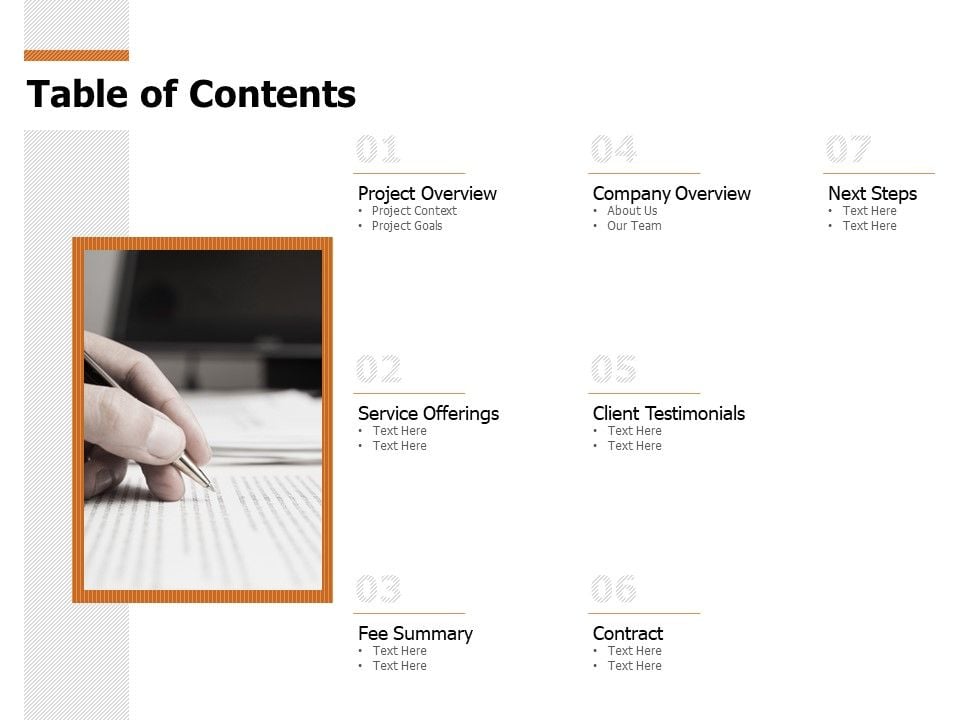 Table of Contents

01
Project Overview
• Project Context
• Project Goals

02
Service Offerings
• Text Here
• Text Here

03
Fee Summary
• Text Here
• Text Here

04
Company Overview
• About Us
• Our Team

05
Client Testimonials
• Text Here
• Text Here

06
Contract
• Text Here
• Text Here

07
Next Steps
• Text Here
• Text Here